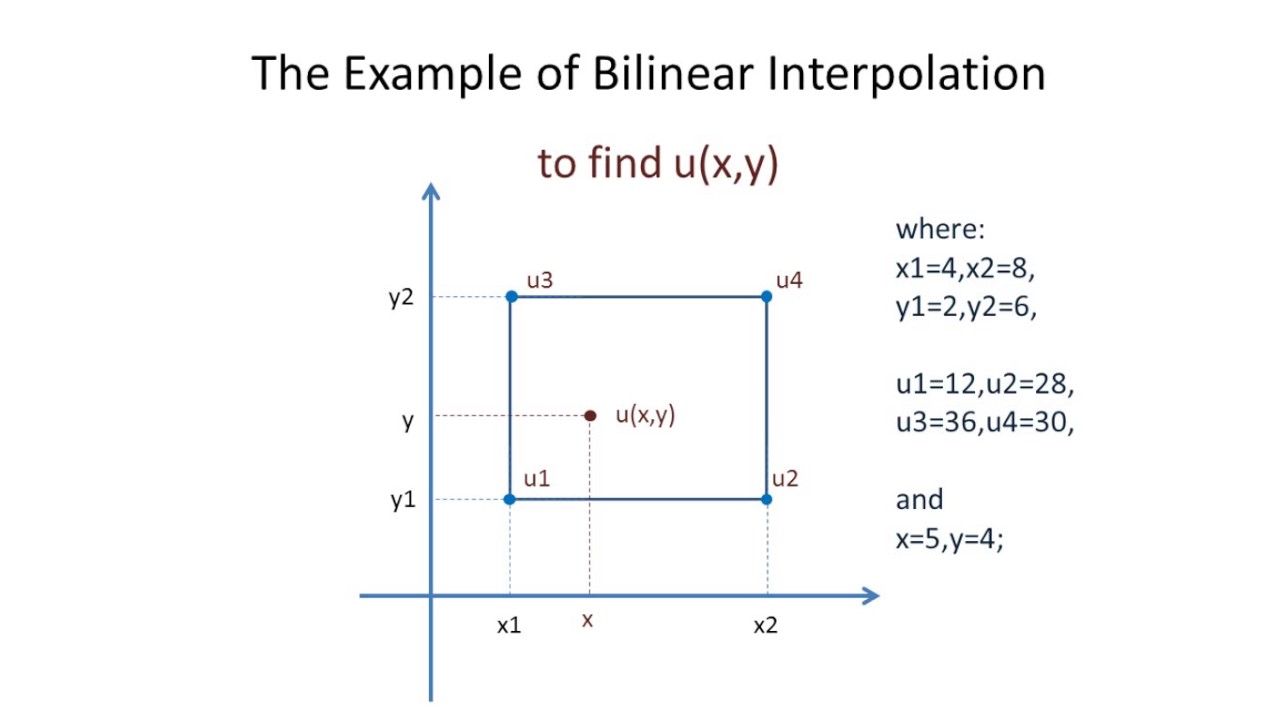 The Example of Bilinear Interpolation

to find u(x,y)

y2
y
y1
u3
u4
u(x,y)
u1
u2
x1
x
x2

where:
x1=4,x2=8,
y1=2,y2=6,

u1=12,u2=28,
u3=36,u4=30,

and
x=5,y=4;